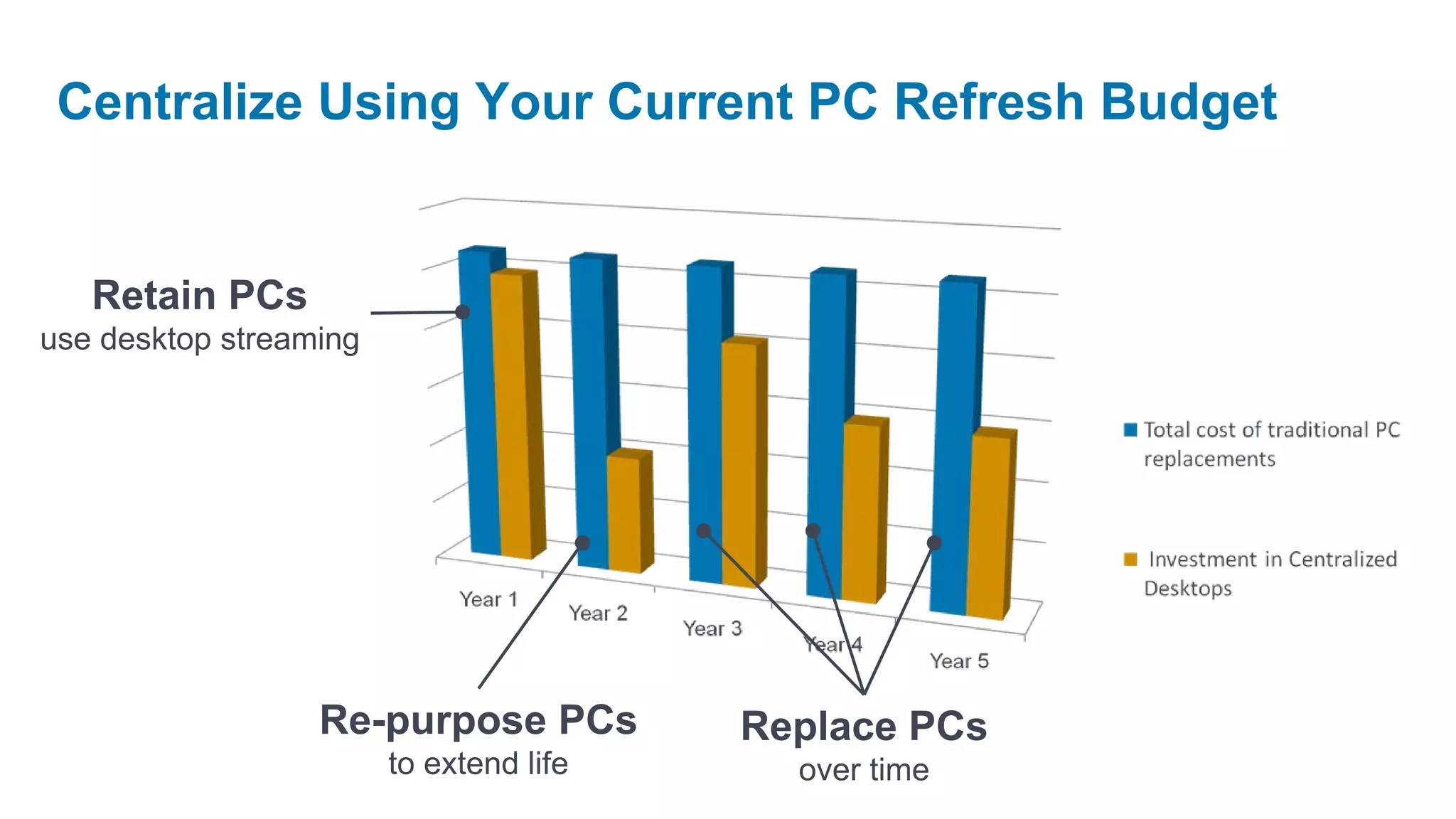 Centralize Using Your Current PC Refresh Budget

Retain PCs
use desktop streaming

Year 1
Year 2
Year 3
Year 4
Year 5

Total cost of traditional PC replacements

Investment in Centralized Desktops

Re-purpose PCs
to extend life

Replace PCs
over time